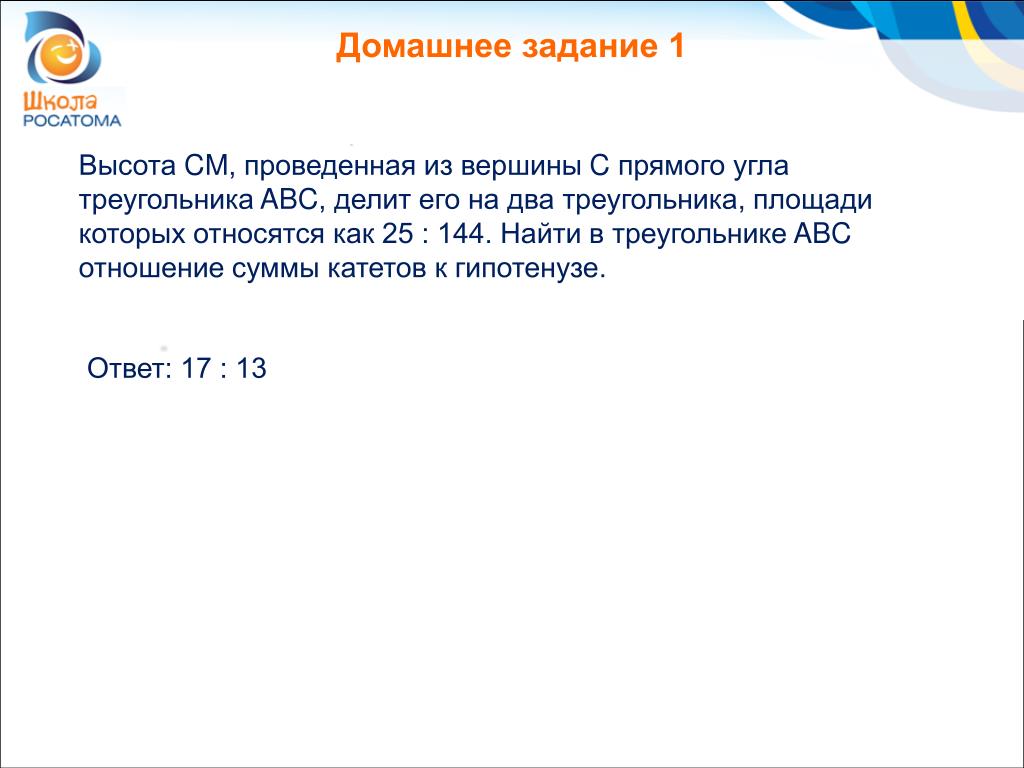 Школа
РОСАТОМА

Домашнее задание 1

Высота СМ, проведенная из вершины С прямого угла треугольника АВС, делит его на два треугольника, площади которых относятся как 25 : 144. Найти в треугольнике АВС отношение суммы катетов к гипотенузе.

Ответ: 17 : 13